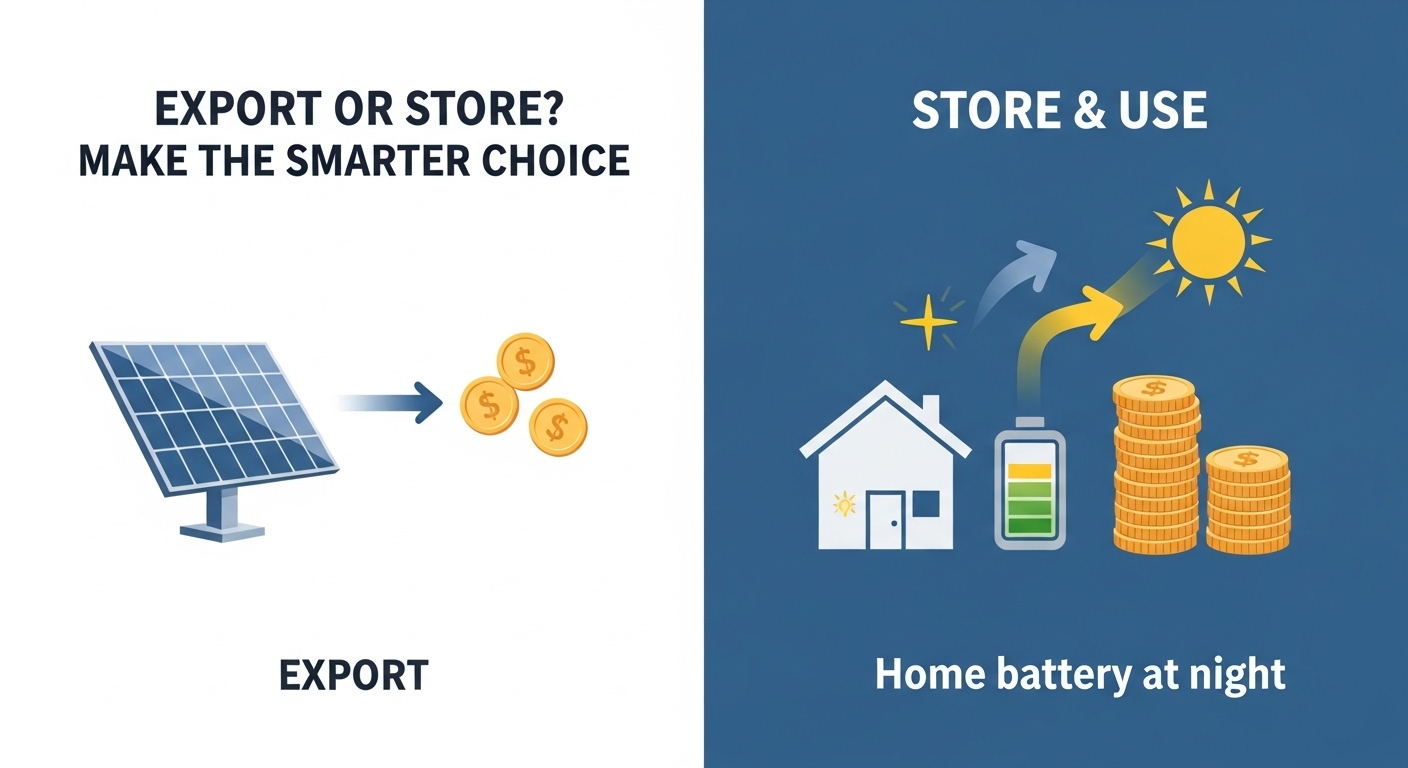 EXPORT OR STORE?
MAKE THE SMARTER CHOICE

$

$

$

EXPORT

STORE & USE

$

$

Home battery at night